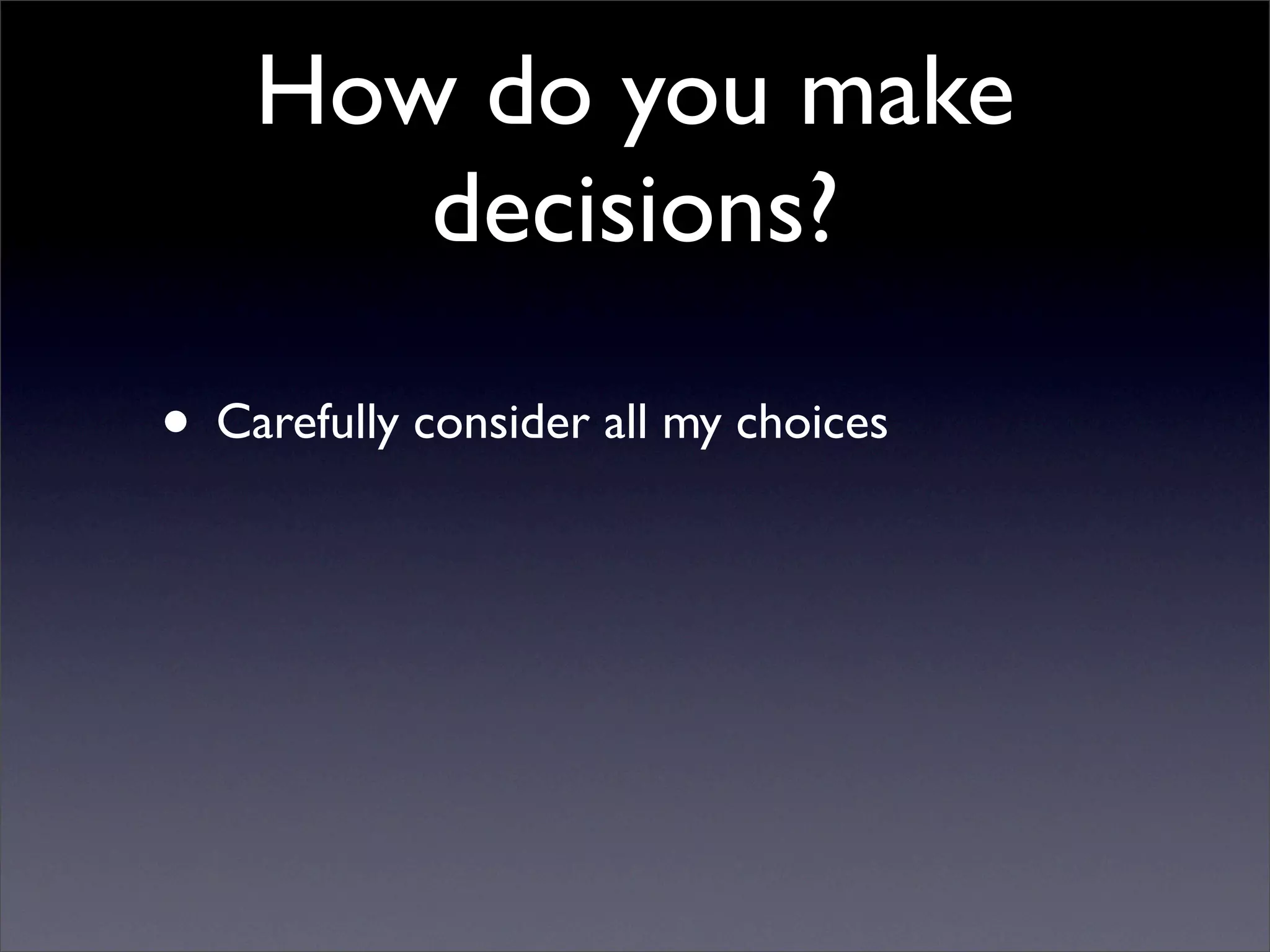 How do you make decisions?

• Carefully consider all my choices